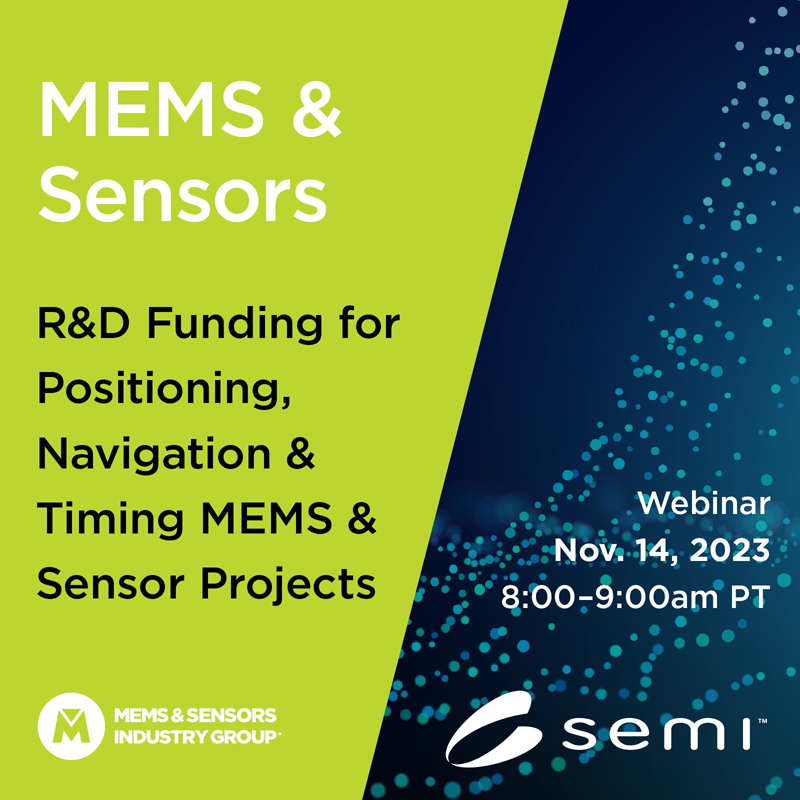 MEMS & Sensors

R&D Funding for Positioning, Navigation & Timing MEMS & Sensor Projects

Webinar
Nov. 14, 2023
8:00–9:00am PT

MEMS & SENSORS INDUSTRY GROUP

semi™